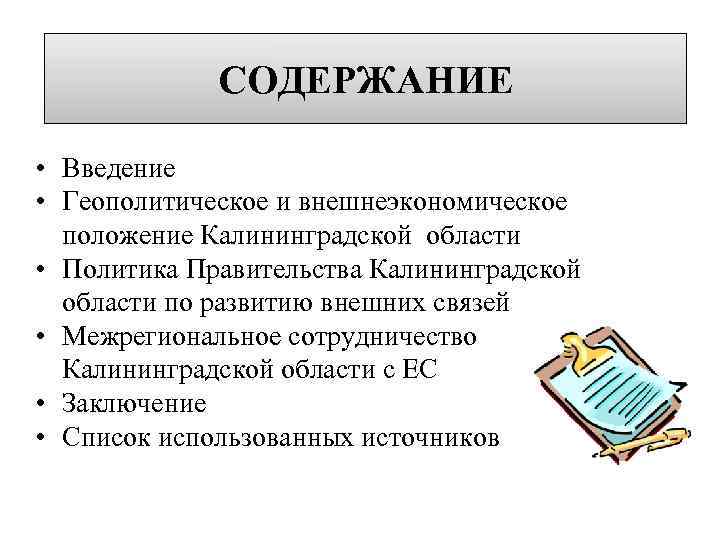 СОДЕРЖАНИЕ

• Введение
• Геополитическое и внешнеэкономическое положение Калининградской области
• Политика Правительства Калининградской области по развитию внешних связей
• Межрегиональное сотрудничество Калининградской области с ЕС
• Заключение
• Список использованных источников